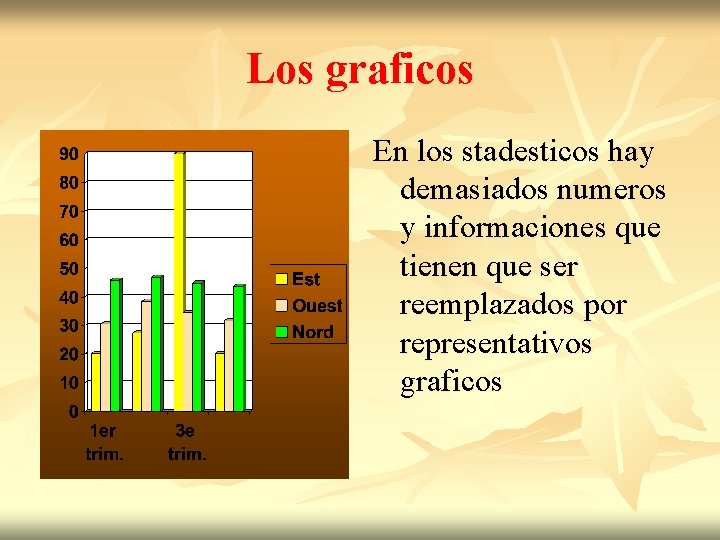 Los graficos

90
80
70
60
50
40
30
20
10
0

1er trim.
3e trim.

Est
Ouest
Nord

En los stadesticos hay demasiados numeros y informaciones que tienen que ser reemplazados por representativos graficos